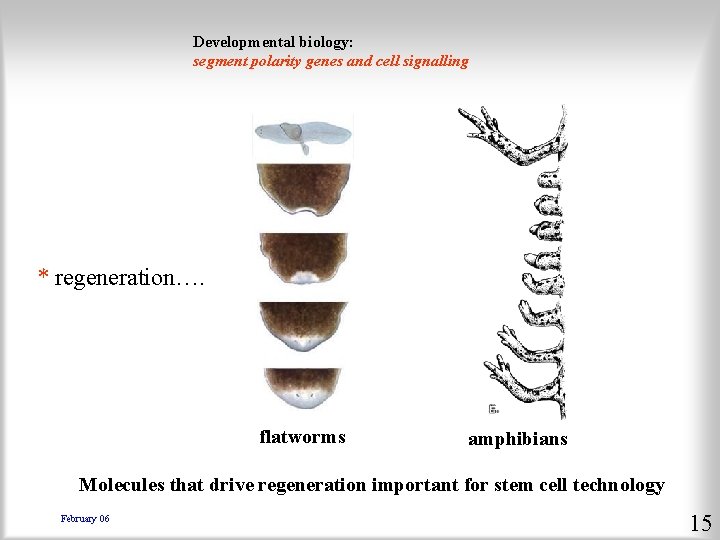 Developmental biology:
segment polarity genes and cell signalling

* regeneration….

flatworms

amphibians

Molecules that drive regeneration important for stem cell technology

February 06

15